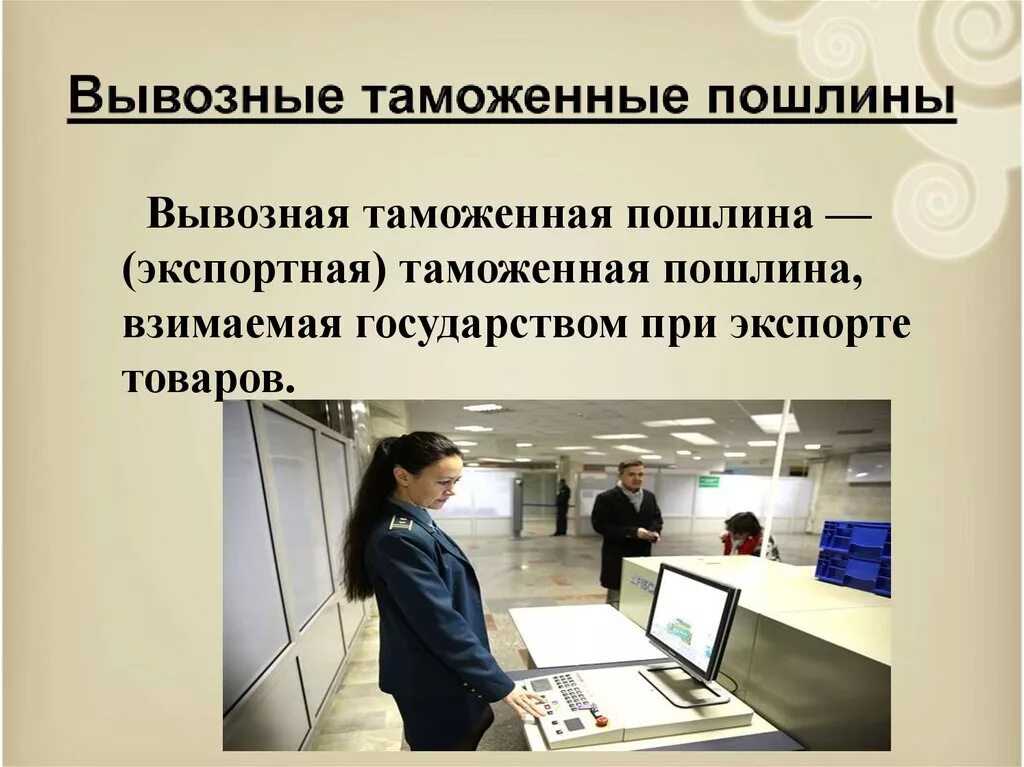 Вывозные таможенные пошлины

Вывозная таможенная пошлина — (экспортная) таможенная пошлина, взимаемая государством при экспорте товаров.